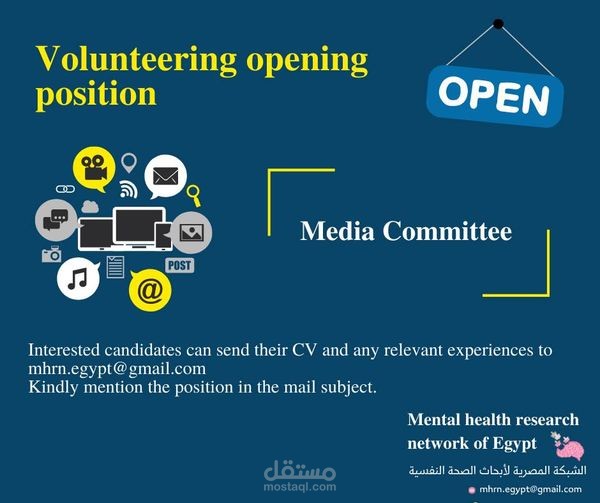 Volunteering opening position

OPEN

POST

@

Media Committee

Interested candidates can send their CV and any relevant experiences to mhrn.egypt@gmail.com
Kindly mention the position in the mail subject.

Mental health research network of Egypt

الشبكة المصرية لأبحاث الصحة النفسية

mhrn.egypt@gmail.com

مستقل
mostaql.com